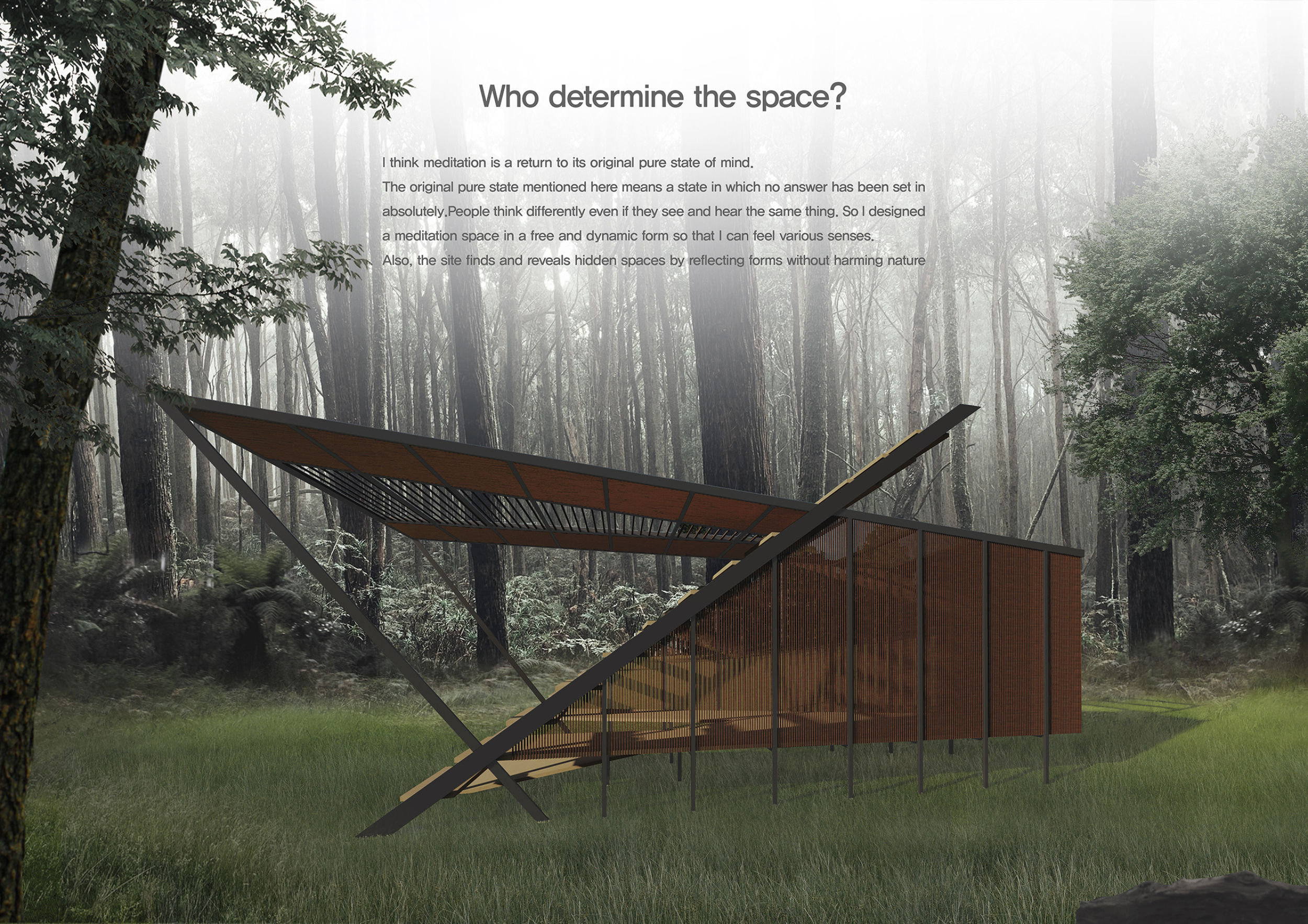 Who determine the space?

I think meditation is a return to its original pure state of mind.
The original pure state mentioned here means a state in which no answer has been set in absolutely.People think differently even if they see and hear the same thing. So I designed a meditation space in a free and dynamic form so that I can feel various senses.
Also, the site finds and reveals hidden spaces by reflecting forms without harming nature